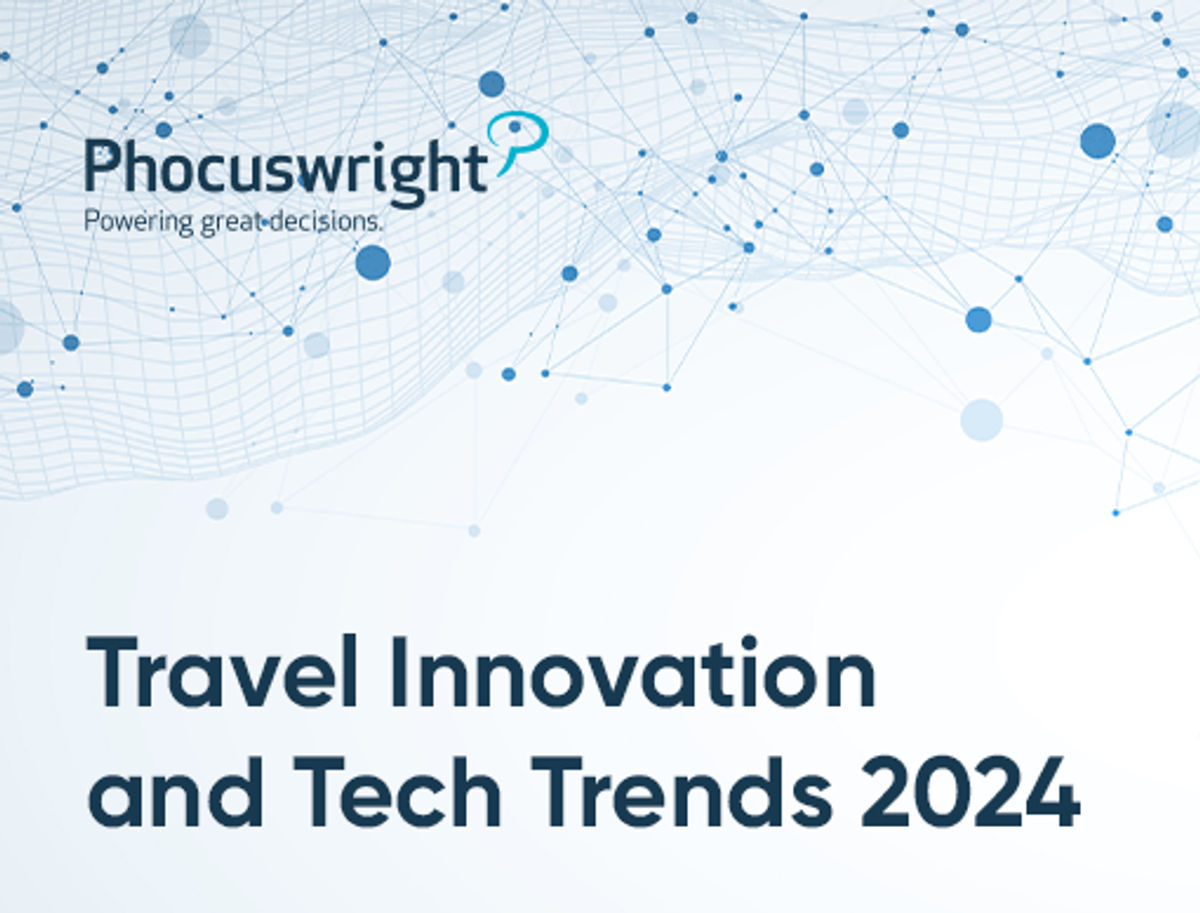 Phocuswright
Powering great decisions.

Travel Innovation and Tech Trends 2024